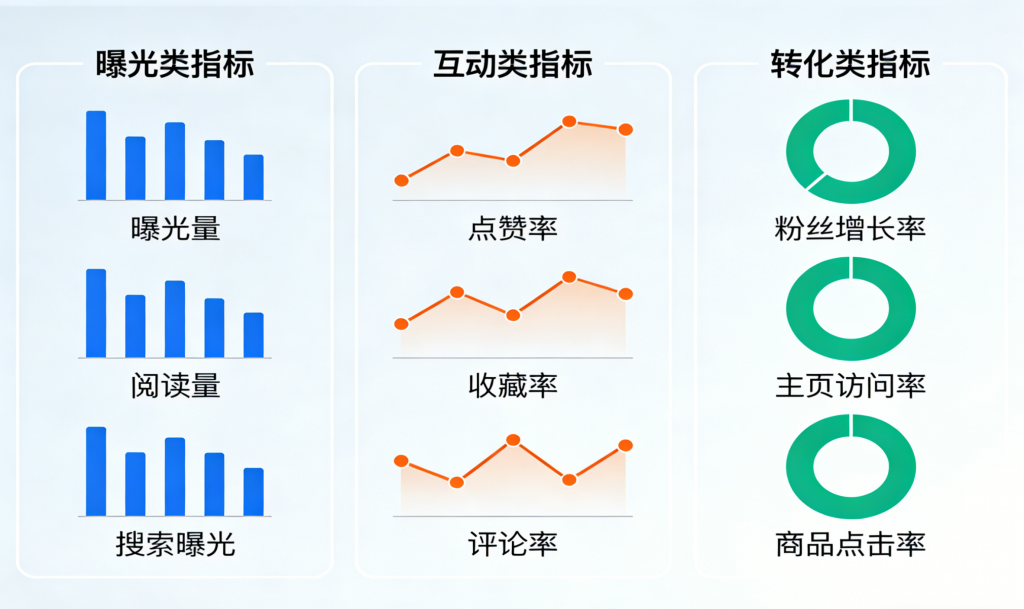 曝光类指标

曝光量

阅读量

搜索曝光

互动类指标

点赞率

收藏率

评论率

转化类指标

粉丝增长率

主页访问率

商品点击率